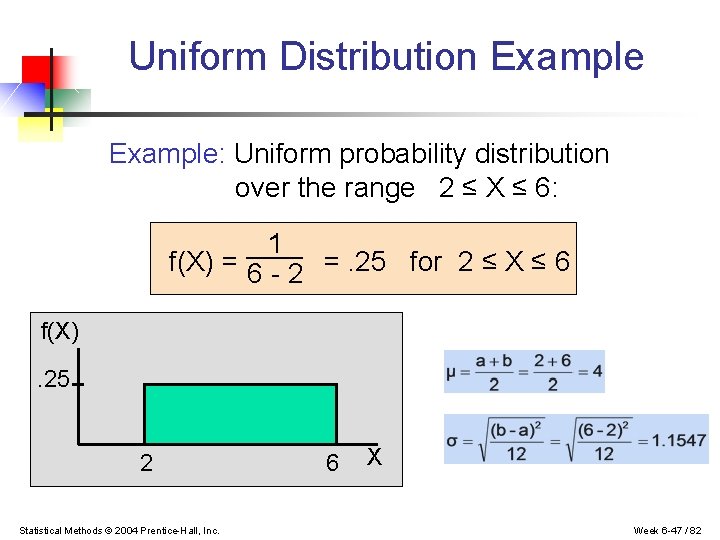 Uniform Distribution Example

Example: Uniform probability distribution over the range $2 \le X \le 6$:

$f(X) = \frac{1}{6 - 2} = .25$ for $2 \le X \le 6$

f(X)

.25

2

6

X

$\mu = \frac{a+b}{2} = \frac{2+6}{2} = 4$

$\sigma = \sqrt{\frac{(b-a)^2}{12}} = \sqrt{\frac{(6-2)^2}{12}} = 1.1547$

Statistical Methods © 2004 Prentice-Hall, Inc.

Week 6-47 / 82